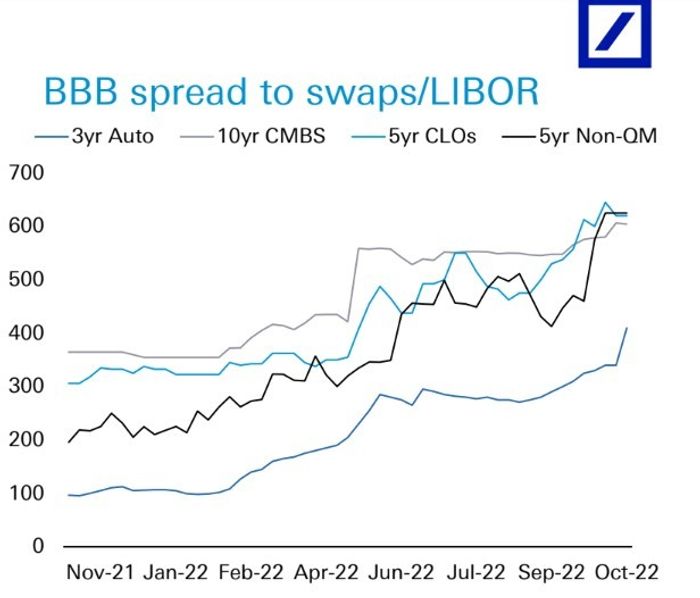 BBB spread to swaps/LIBOR

3yr Auto
10yr CMBS
5yr CLOs
5yr Non-QM

700
600
500
400
300
200
100
0

Nov-21 Jan-22 Feb-22 Apr-22 Jun-22 Jul-22 Sep-22 Oct-22